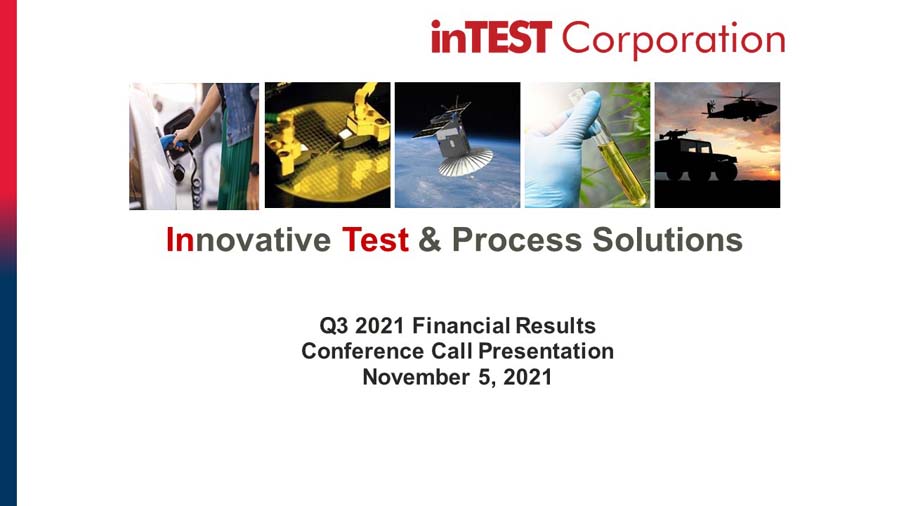 inTEST Corporation

Innovative Test & Process Solutions

Q3 2021 Financial Results
Conference Call Presentation
November 5, 2021